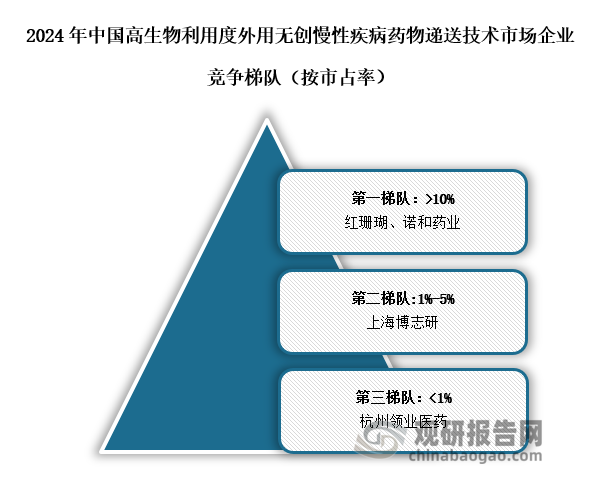 2024 年中国高生物利用度外用无创慢性疾病药物递送技术市场企业竞争梯队（按市占率）

第一梯队：>10%
红珊瑚、诺和药业

第二梯队：1%-5%
上海博志研

第三梯队：<1%
杭州领业医药

观研报告网
chinabaogao.com